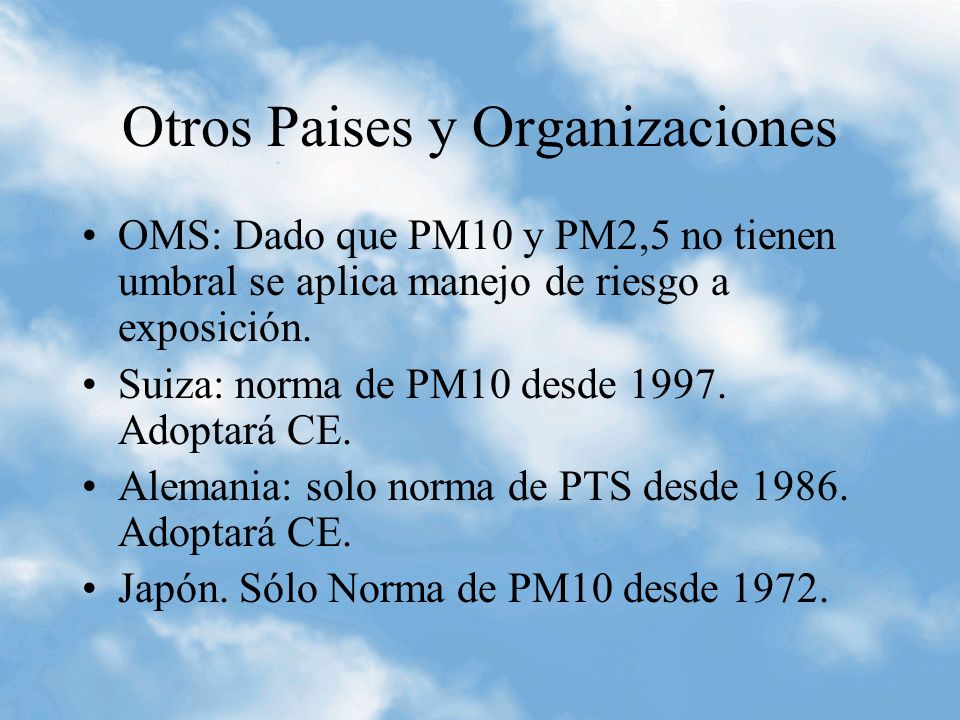 Otros Paises y Organizaciones

• OMS: Dado que PM10 y PM2,5 no tienen umbral se aplica manejo de riesgo a exposición.
• Suiza: norma de PM10 desde 1997. Adoptará CE.
• Alemania: solo norma de PTS desde 1986. Adoptará CE.
• Japón. Sólo Norma de PM10 desde 1972.